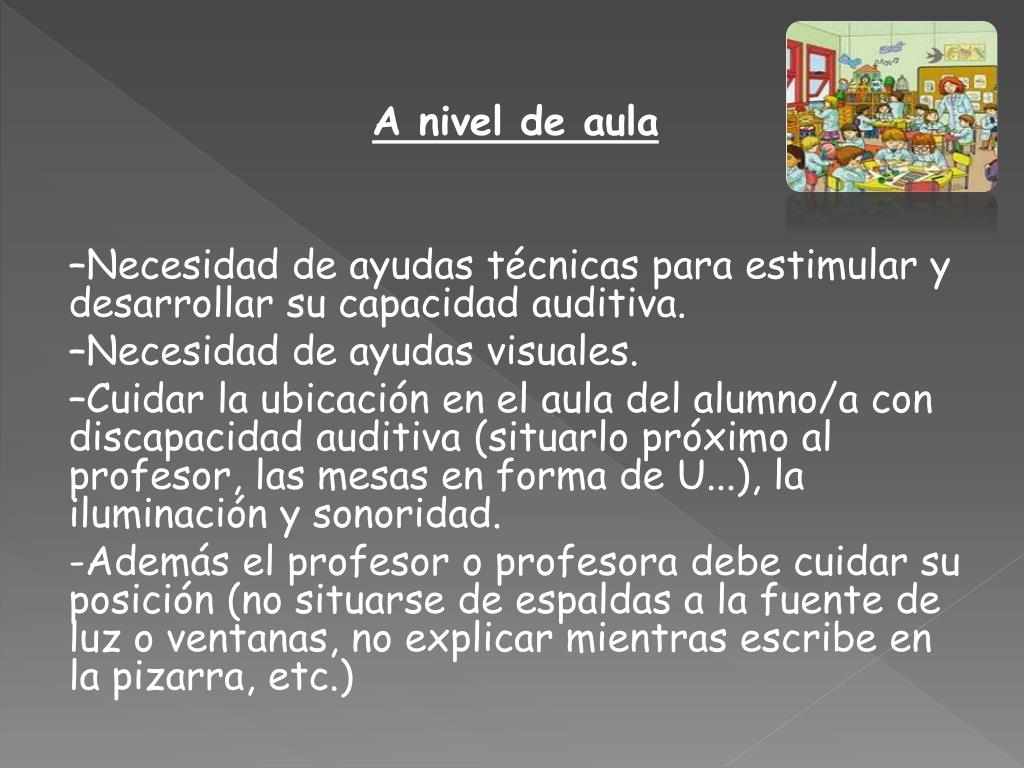 A nivel de aula

–Necesidad de ayudas técnicas para estimular y desarrollar su capacidad auditiva.
–Necesidad de ayudas visuales.
–Cuidar la ubicación en el aula del alumno/a con discapacidad auditiva (situarlo próximo al profesor, las mesas en forma de U...), la iluminación y sonoridad.
-Además el profesor o profesora debe cuidar su posición (no situarse de espaldas a la fuente de luz o ventanas, no explicar mientras escribe en la pizarra, etc.)